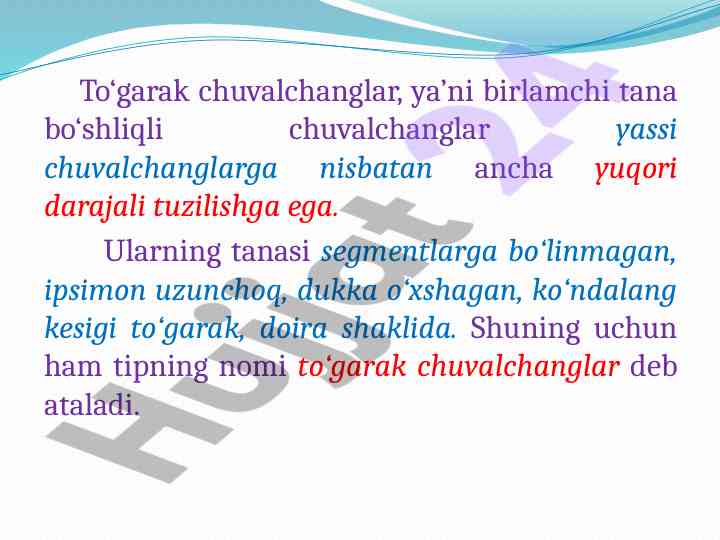 To‘garak chuvalchanglar, ya’ni birlamchi tana bo‘shliqli chuvalchanglar yassi chuvalchanglarga nisbatan ancha yuqori darajali tuzilishga ega.

Ularning tanasi segmentlarga bo‘linmagan, ipsimon uzunchoq, dukka o‘xshagan, ko‘ndalang kesigi to‘garak, doira shaklida. Shuning uchun ham tipning nomi to‘garak chuvalchanglar deb ataladi.

Hujjat 24